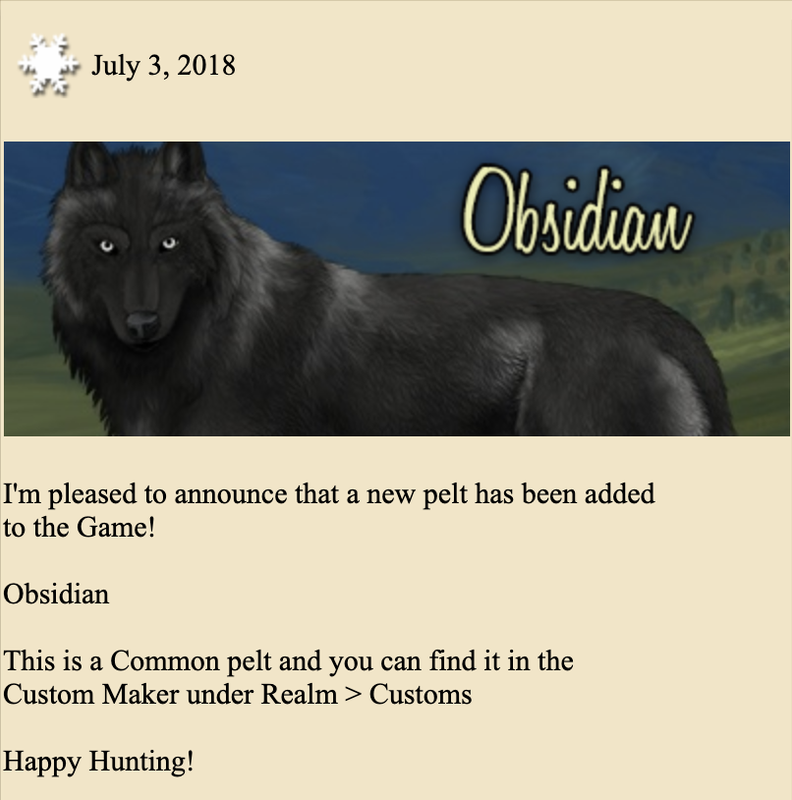 July 3, 2018

Obsidian

I'm pleased to announce that a new pelt has been added to the Game!

Obsidian

This is a Common pelt and you can find it in the Custom Maker under Realm > Customs

Happy Hunting!